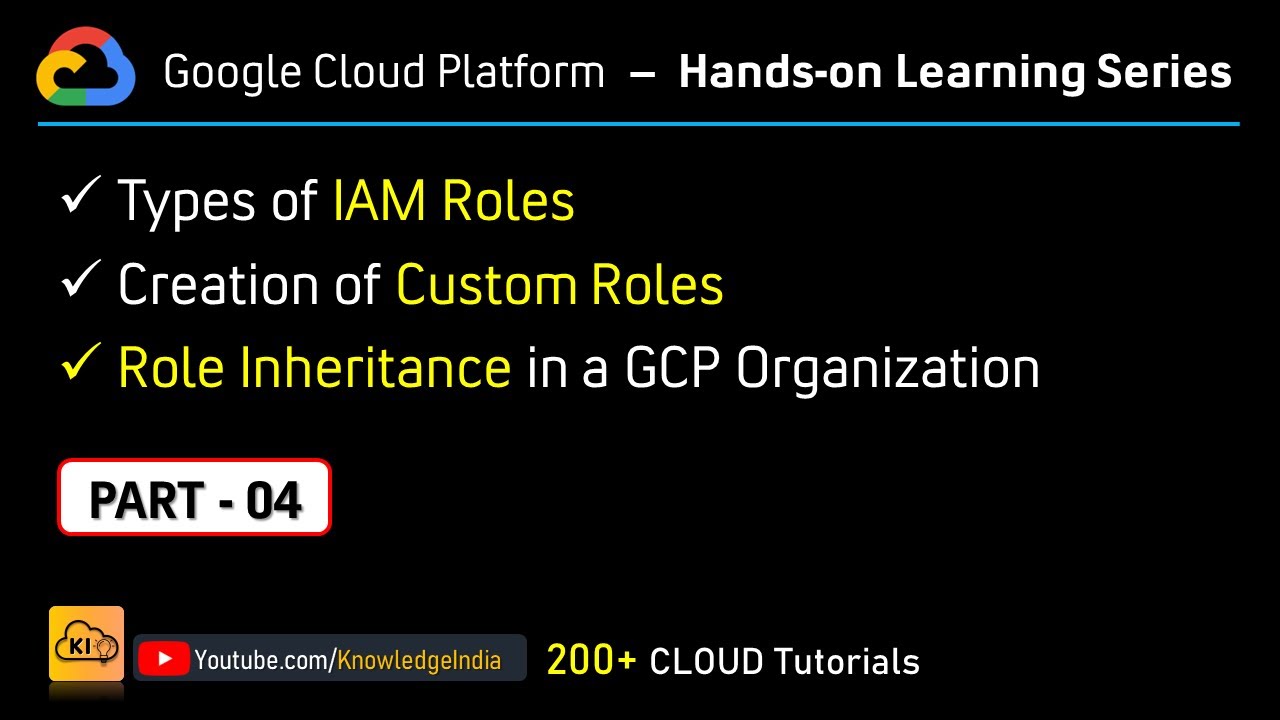 Google Cloud Platform – Hands-on Learning Series

✓ Types of IAM Roles

✓ Creation of Custom Roles

✓ Role Inheritance in a GCP Organization

PART - 04

KI

Youtube.com/KnowledgeIndia

200+ CLOUD Tutorials